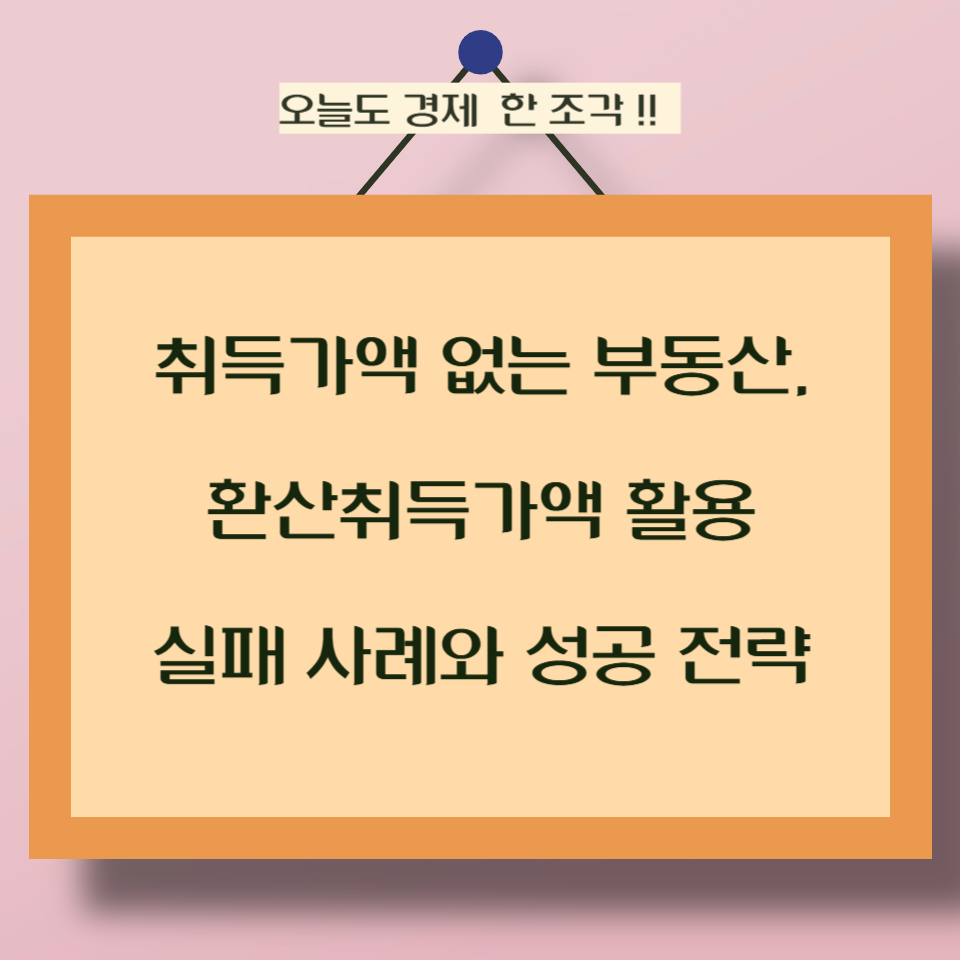 오늘도 경제 한 조각 !!

취득가액 없는 부동산,

환산취득가액 활용

실패 사례와 성공 전략